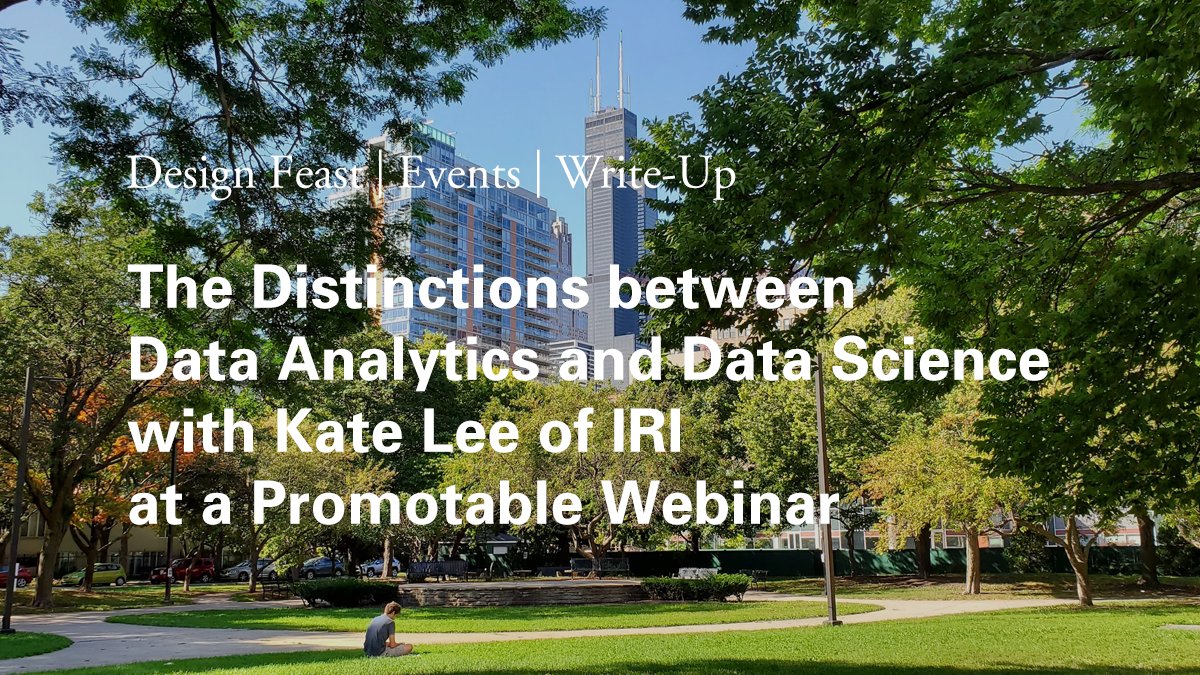 Design Feast | Events | Write-Up

The Distinctions between Data Analytics and Data Science with Kate Lee of IRI at a Promotable Webinar